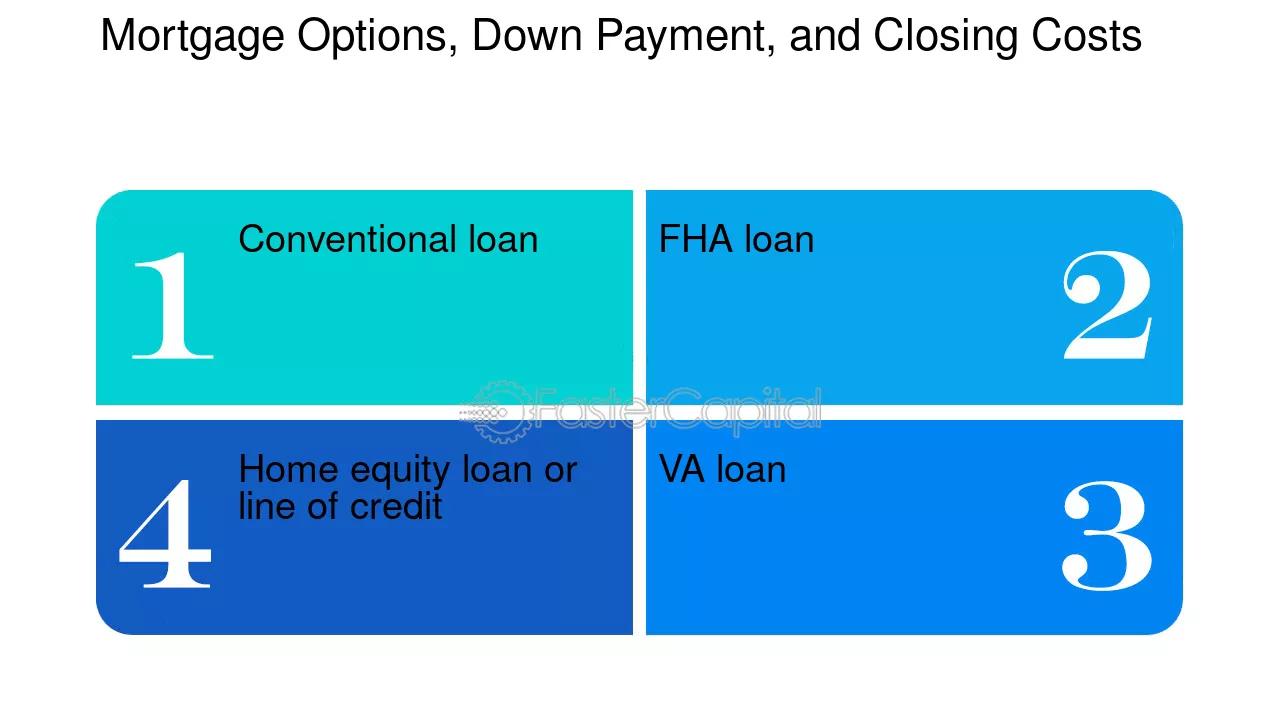 Mortgage Options, Down Payment, and Closing Costs

1 Conventional loan

FHA loan 2

FasterCapital

4 Home equity loan or line of credit

VA loan 3